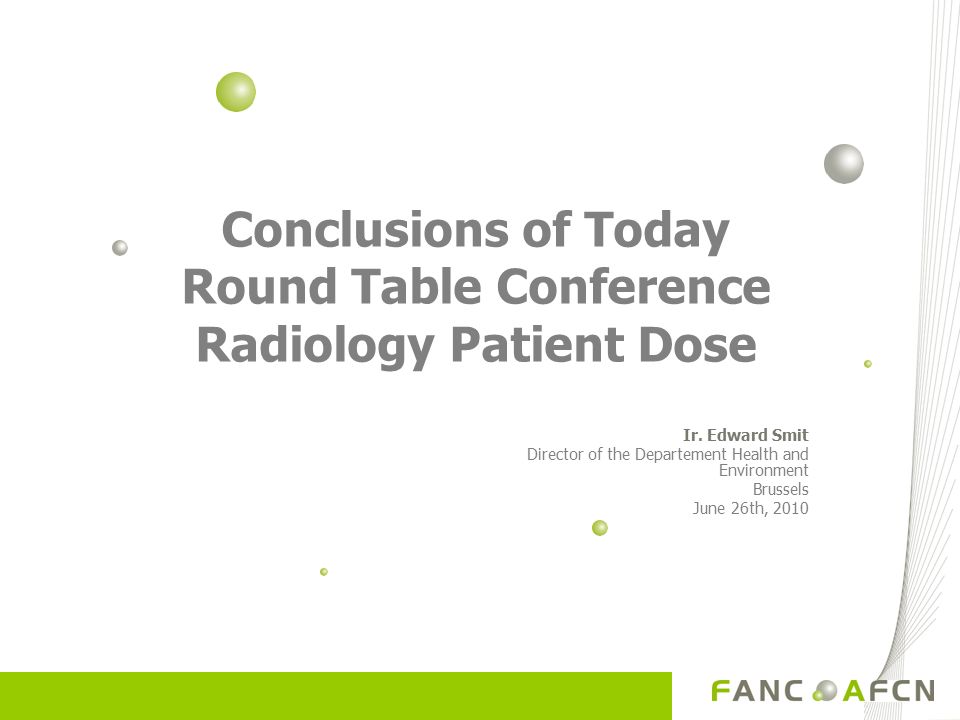 Conclusions of Today
Round Table Conference
Radiology Patient Dose

Ir. Edward Smit
Director of the Departement Health and Environment
Brussels
June 26th, 2010

FANC AFCN